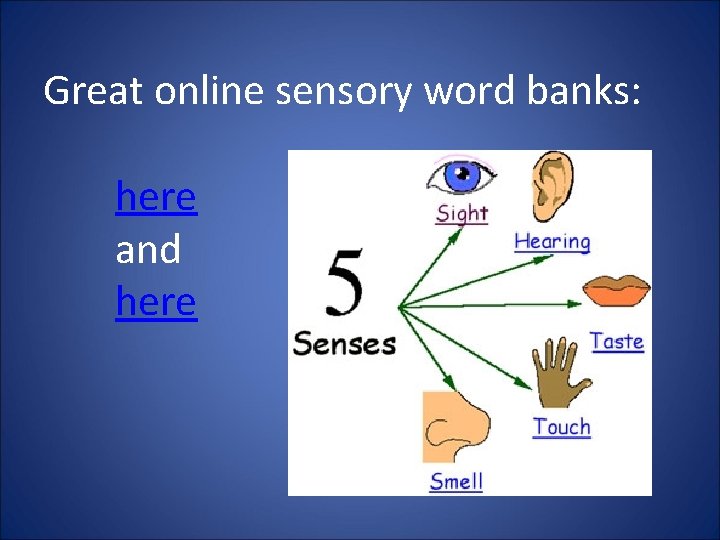 Great online sensory word banks:

here
and
here

5
Senses

Sight
Hearing
Taste
Touch
Smell